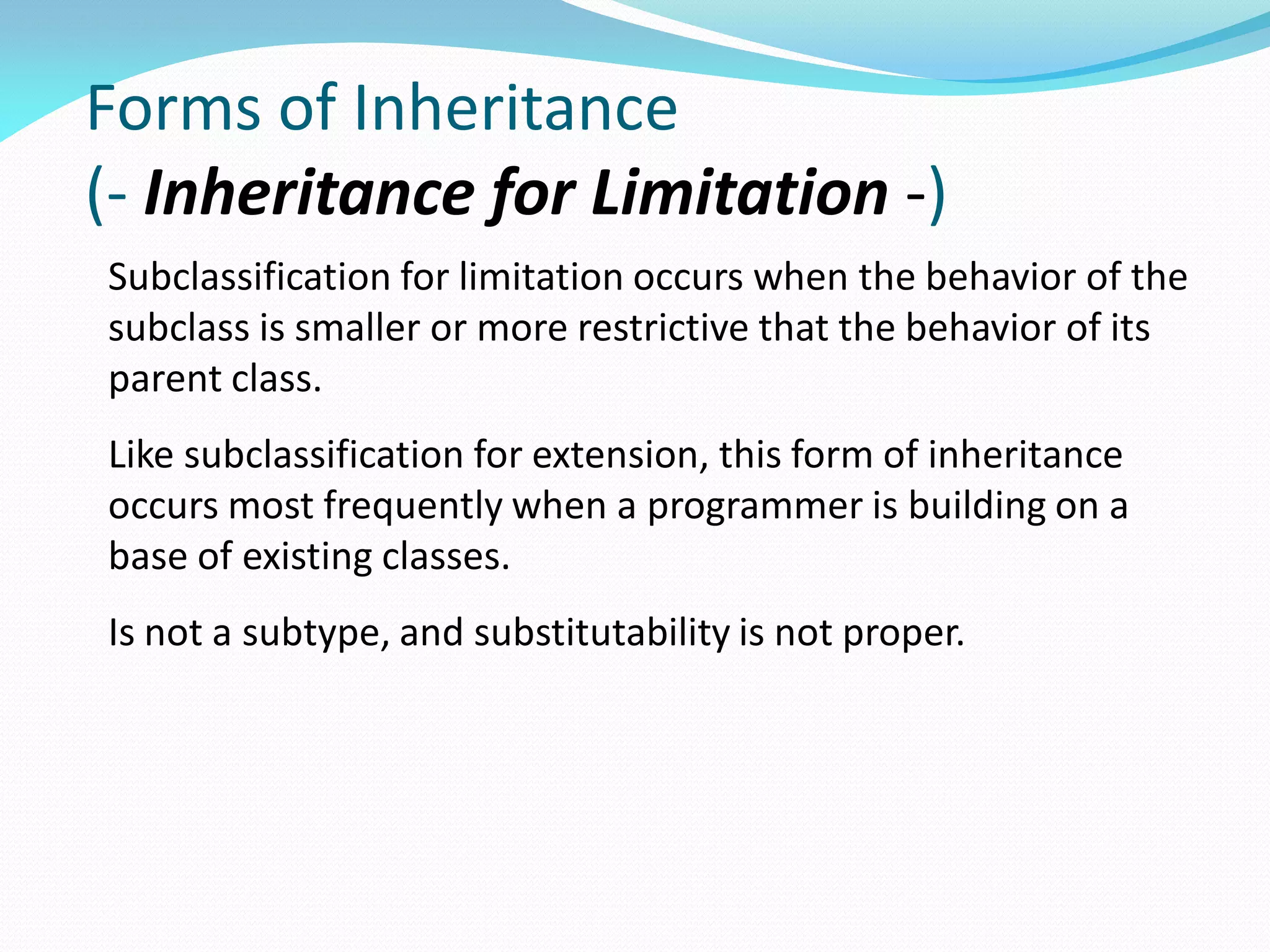 Forms of Inheritance
(- Inheritance for Limitation -)

Subclassification for limitation occurs when the behavior of the subclass is smaller or more restrictive that the behavior of its parent class.

Like subclassification for extension, this form of inheritance occurs most frequently when a programmer is building on a base of existing classes.

Is not a subtype, and substitutability is not proper.